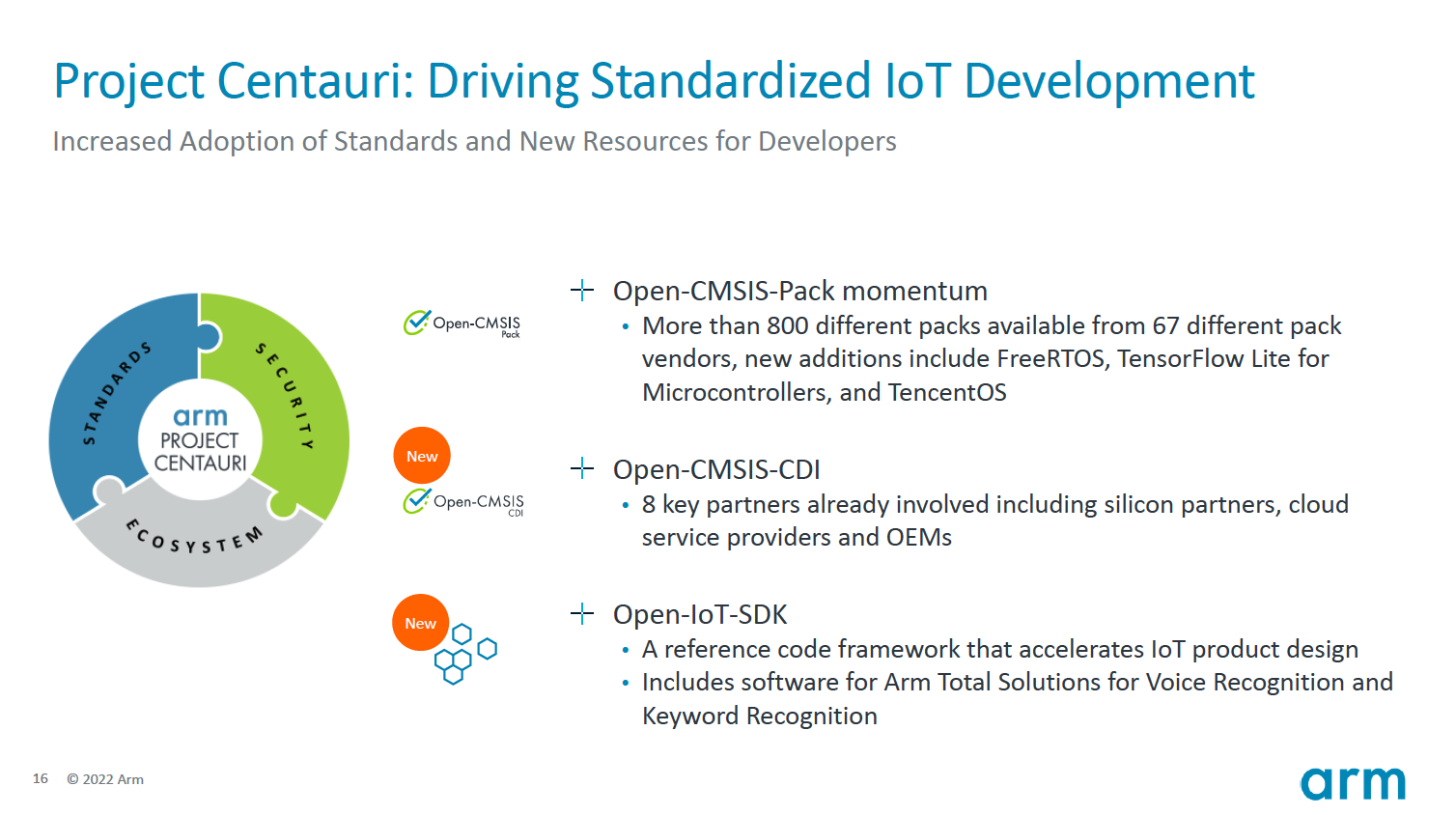 Project Centauri: Driving Standardized IoT Development

Increased Adoption of Standards and New Resources for Developers

STANDARDS
SECURITY
ECOSYSTEM
arm
PROJECT
CENTAURI

Open-CMSIS Pack

New

Open-CMSIS CDI

New

+ Open-CMSIS-Pack momentum
• More than 800 different packs available from 67 different pack vendors, new additions include FreeRTOS, TensorFlow Lite for Microcontrollers, and TencentOS

+ Open-CMSIS-CDI
• 8 key partners already involved including silicon partners, cloud service providers and OEMs

+ Open-IoT-SDK
• A reference code framework that accelerates IoT product design
• Includes software for Arm Total Solutions for Voice Recognition and Keyword Recognition

16 © 2022 Arm

arm